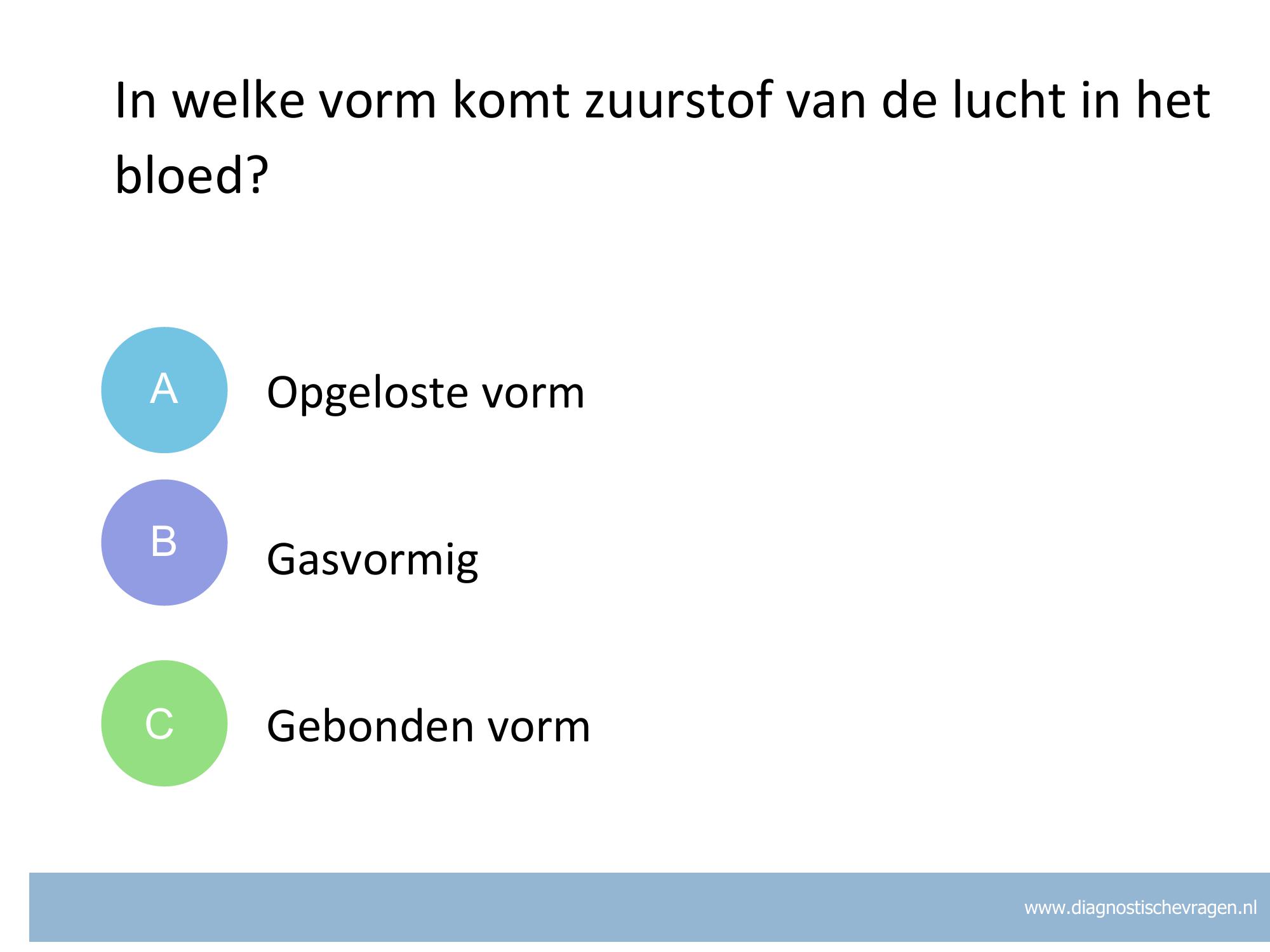 In welke vorm komt zuurstof van de lucht in het bloed?

A Opgeloste vorm

B Gasvormig

C Gebonden vorm

www.diagnostischevragen.nl